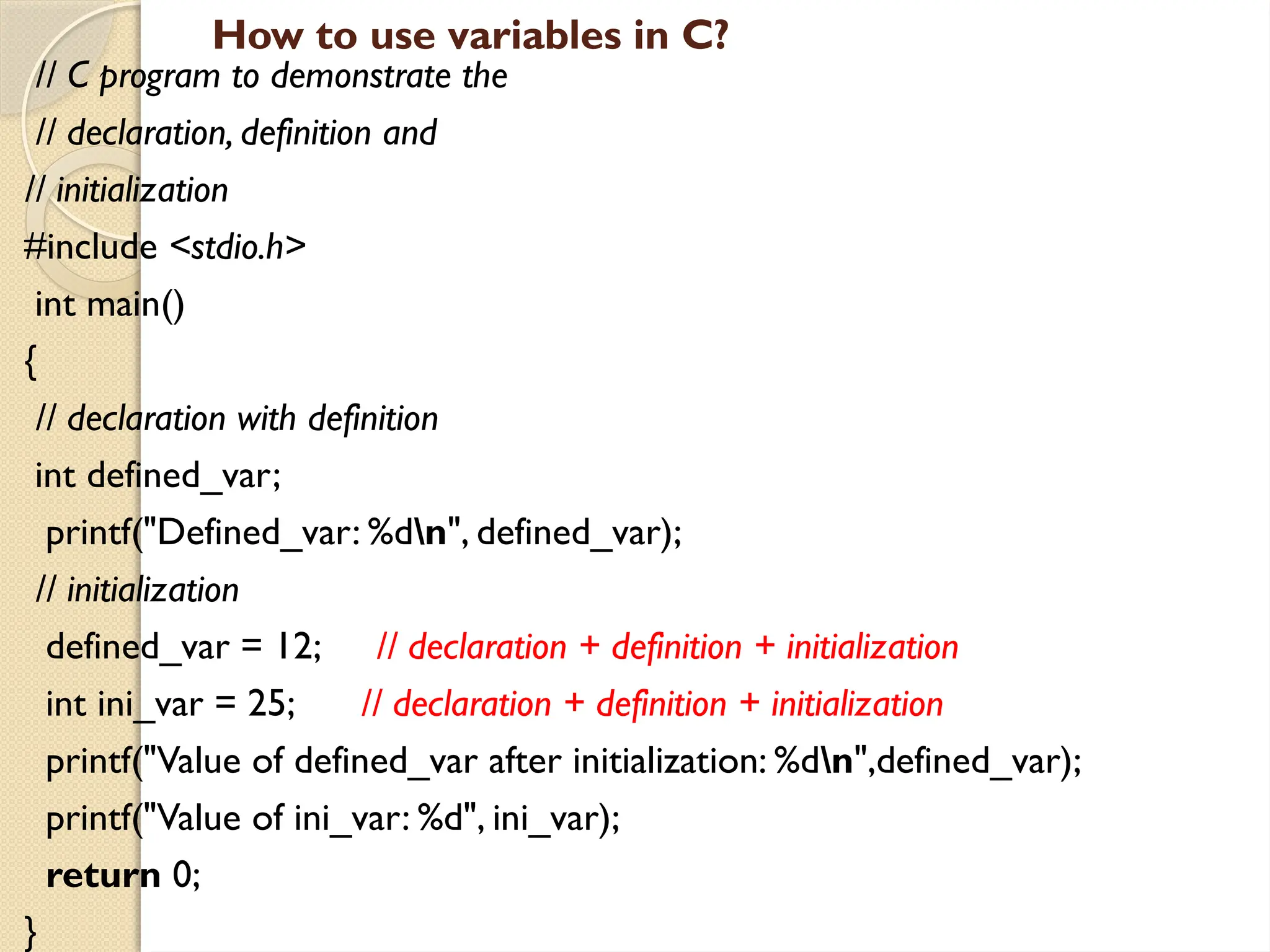 How to use variables in C?

// C program to demonstrate the

// declaration, definition and

// initialization

#include <stdio.h>

int main()

{

// declaration with definition

int defined_var;

printf("Defined_var: %d\n", defined_var);

// initialization

defined_var = 12; // declaration + definition + initialization

int ini_var = 25; // declaration + definition + initialization

printf("Value of defined_var after initialization: %d\n",defined_var);

printf("Value of ini_var: %d", ini_var);

return 0;

}